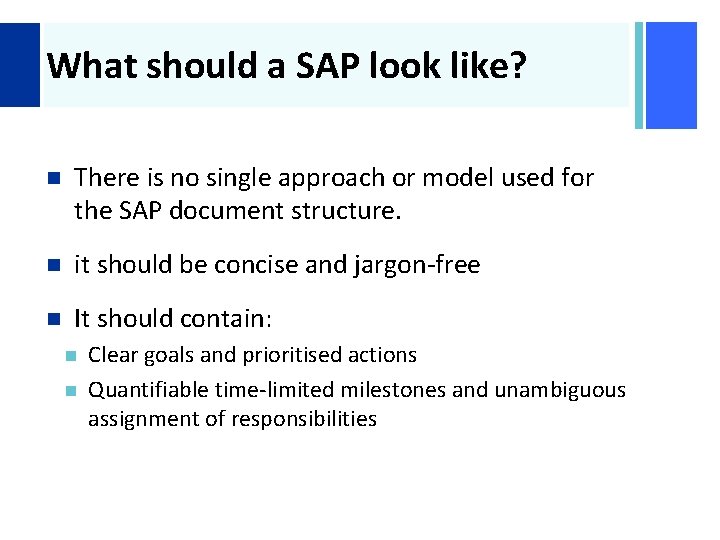 What should a SAP look like?

There is no single approach or model used for the SAP document structure.

it should be concise and jargon-free

It should contain:

Clear goals and prioritised actions

Quantifiable time-limited milestones and unambiguous assignment of responsibilities